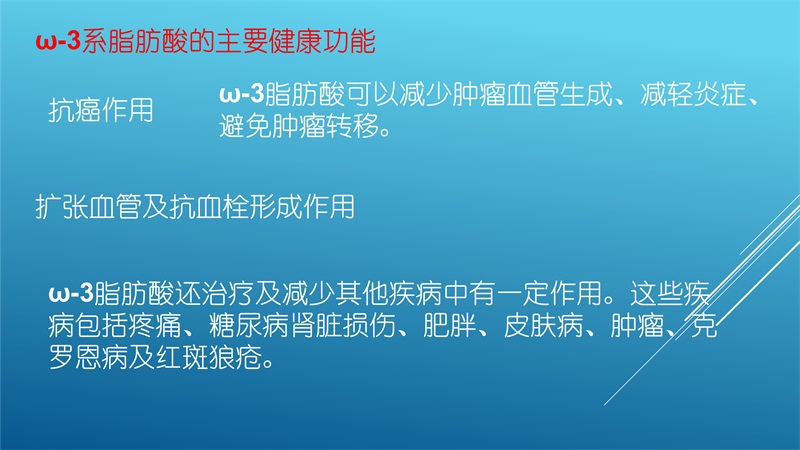 ω-3系脂肪酸的主要健康功能

抗癌作用

ω-3脂肪酸可以减少肿瘤血管生成、减轻炎症、避免肿瘤转移。

扩张血管及抗血栓形成作用

ω-3脂肪酸还治疗及减少其他疾病中有一定作用。这些疾病包括疼痛、糖尿病肾脏损伤、肥胖、皮肤病、肿瘤、克罗恩病及红斑狼疮。